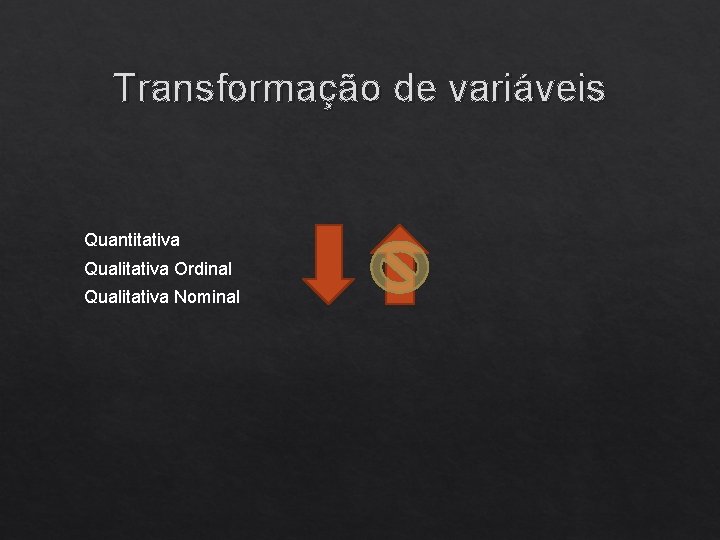 Transformação de variáveis

Quantitativa
Qualitativa Ordinal
Qualitativa Nominal